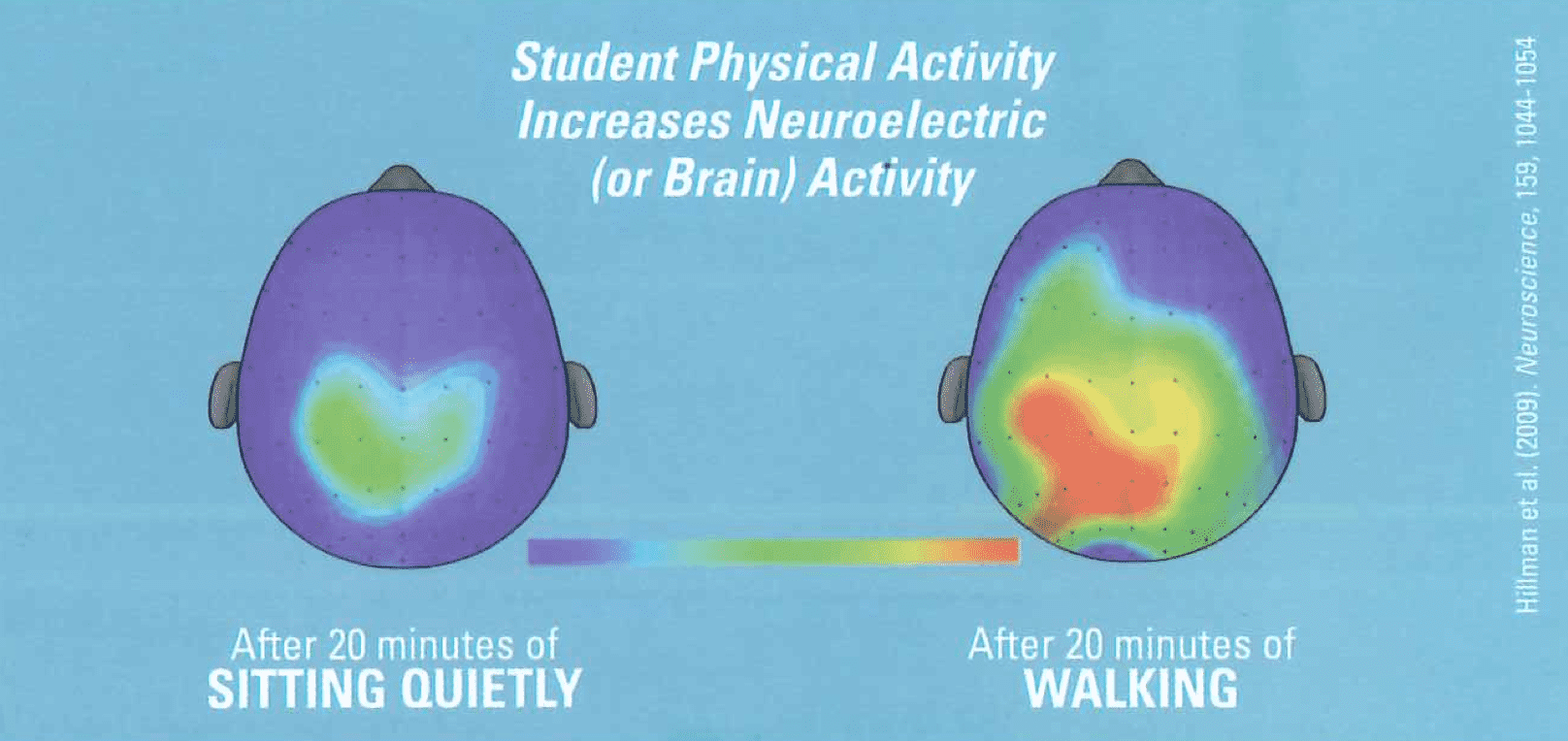 Student Physical Activity Increases Neuroelectric (or Brain) Activity

After 20 minutes of
SITTING QUIETLY

After 20 minutes of
WALKING

Hillman et al. (2009). Neuroscience, 159, 1044-1054